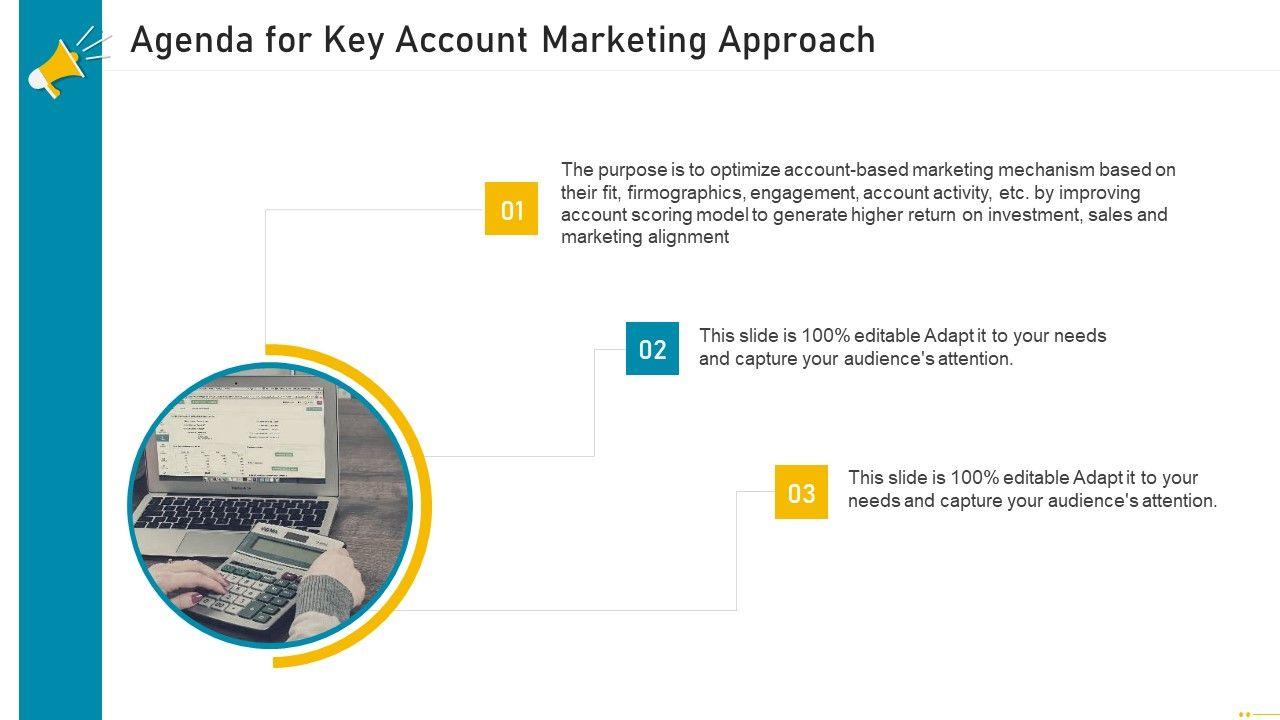 Agenda for Key Account Marketing Approach

01

The purpose is to optimize account-based marketing mechanism based on their fit, firmographics, engagement, account activity, etc. by improving account scoring model to generate higher return on investment, sales and marketing alignment

02

This slide is 100% editable Adapt it to your needs and capture your audience's attention.

03

This slide is 100% editable Adapt it to your needs and capture your audience's attention.